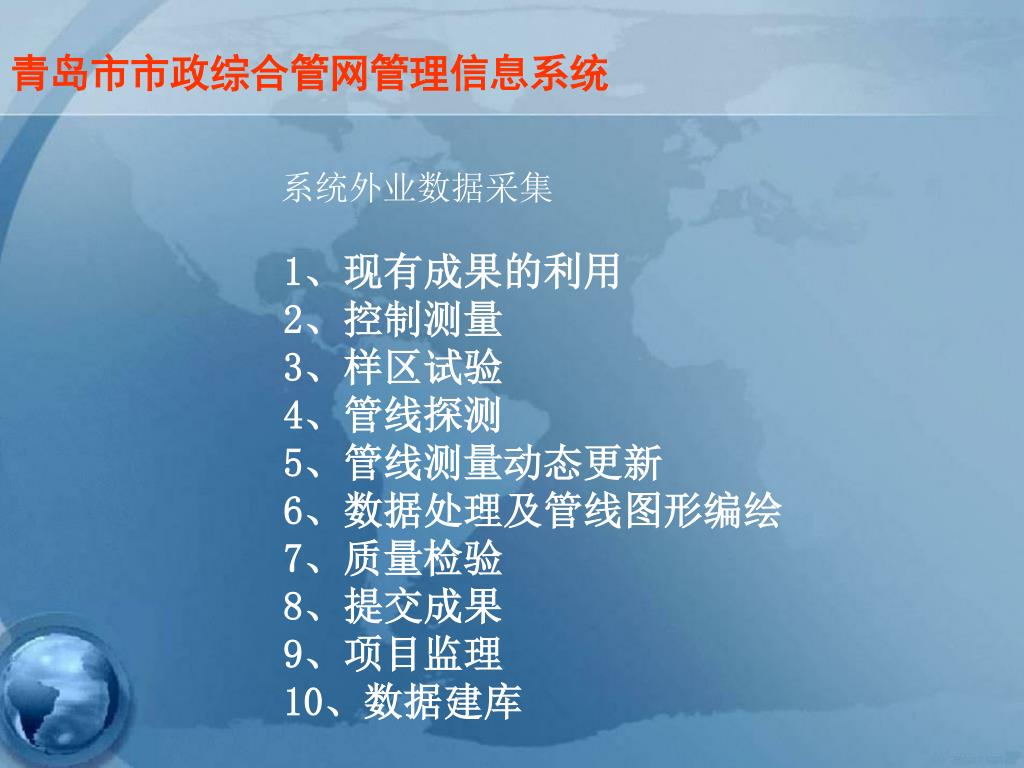 青岛市市政综合管网管理信息系统

系统外业数据采集

1、现有成果的利用
2、控制测量
3、样区试验
4、管线探测
5、管线测量动态更新
6、数据处理及管线图形编绘
7、质量检验
8、提交成果
9、项目监理
10、数据建库